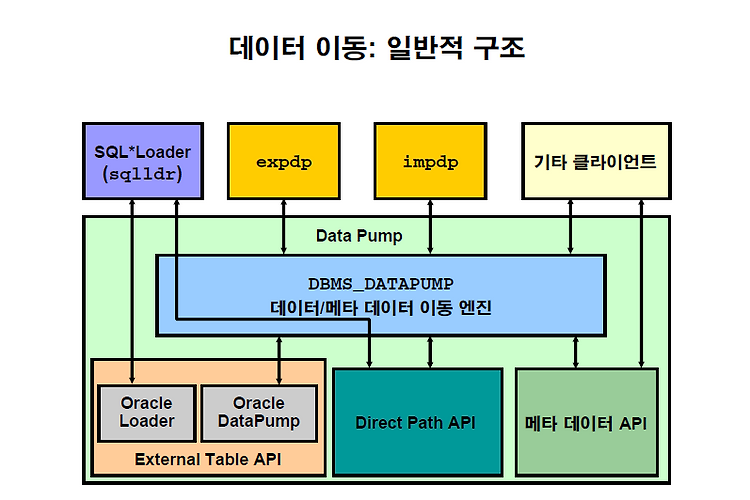 데이터 이동: 일반적 구조

SQL*Loader (sqlldr)

expdp

impdp

기타 클라이언트

Data Pump

DBMS_DATAPUMP
데이터/메타 데이터 이동 엔진

Oracle Loader

Oracle DataPump

External Table API

Direct Path API

메타 데이터 API